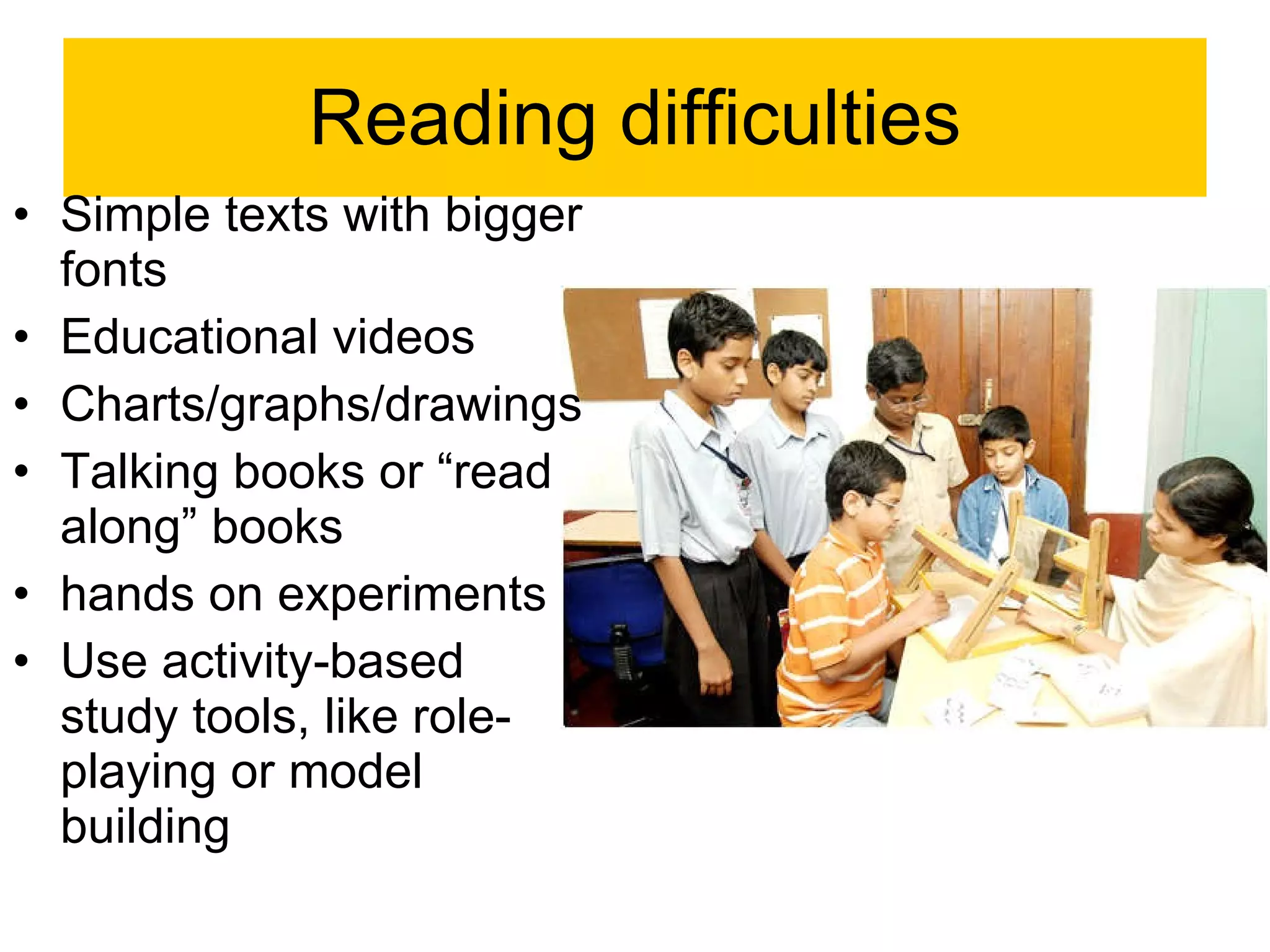 Reading difficulties

• Simple texts with bigger fonts
• Educational videos
• Charts/graphs/drawings
• Talking books or “read along” books
• hands on experiments
• Use activity-based study tools, like role-playing or model building